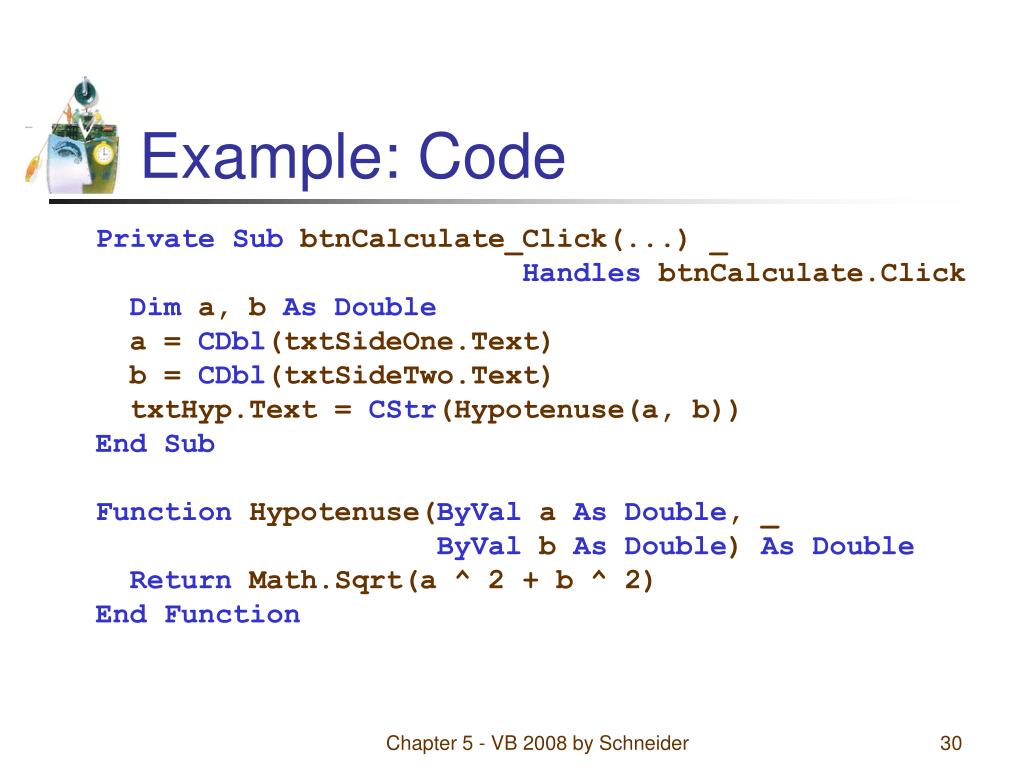 Example: Code

Private Sub btnCalculate_Click(...) _
                         Handles btnCalculate.Click
  Dim a, b As Double
  a = CDbl(txtSideOne.Text)
  b = CDbl(txtSideTwo.Text)
  txtHyp.Text = CStr(Hypotenuse(a, b))
End Sub

Function Hypotenuse(ByVal a As Double, _
                    ByVal b As Double) As Double
  Return Math.Sqrt(a ^ 2 + b ^ 2)
End Function

Chapter 5 - VB 2008 by Schneider

30